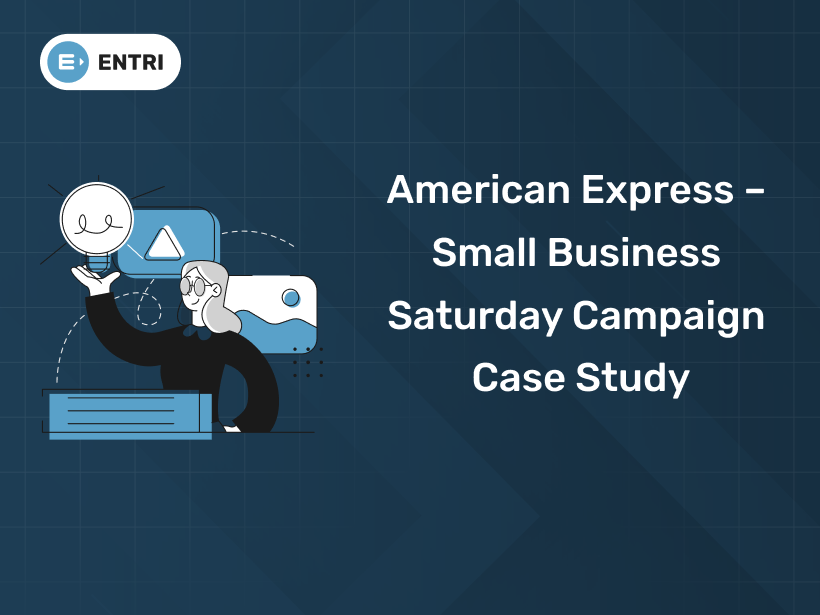 ENTRI

American Express – Small Business Saturday Campaign Case Study